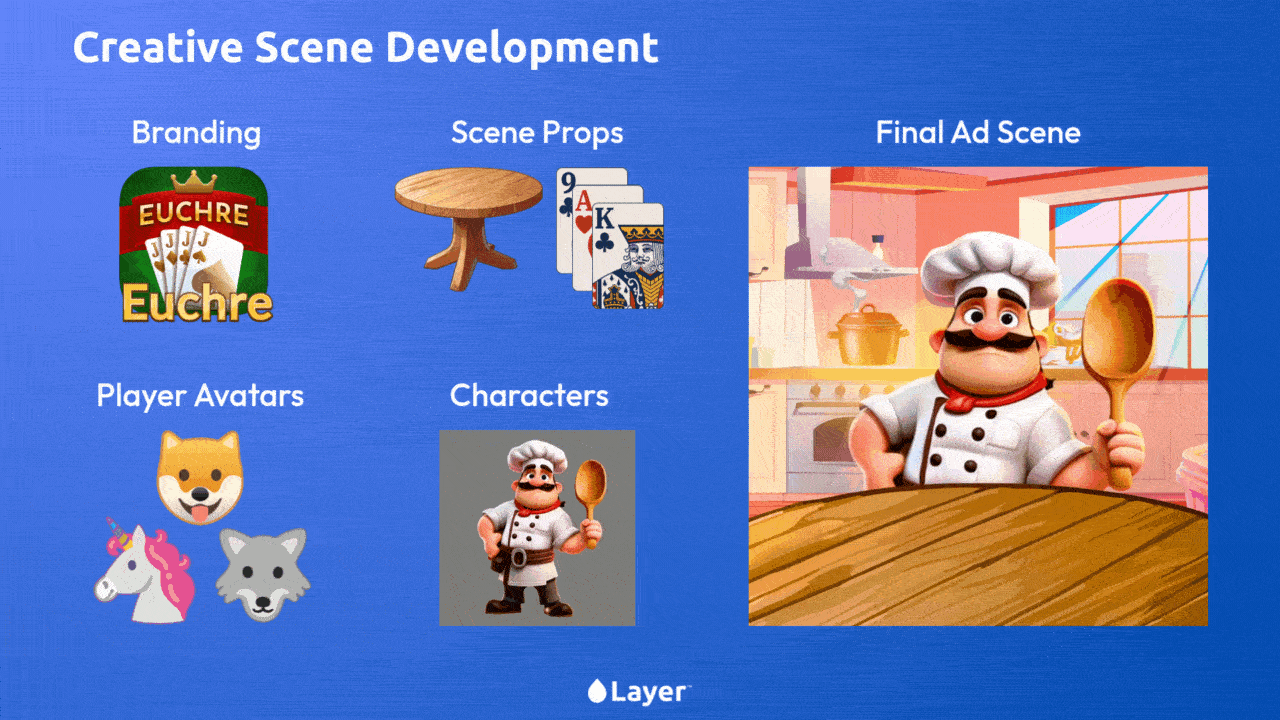 Creative Scene Development

Branding

EUCHRE

J J J J

Euchre

Scene Props

9

A

K

Final Ad Scene

Player Avatars

Characters

Layer